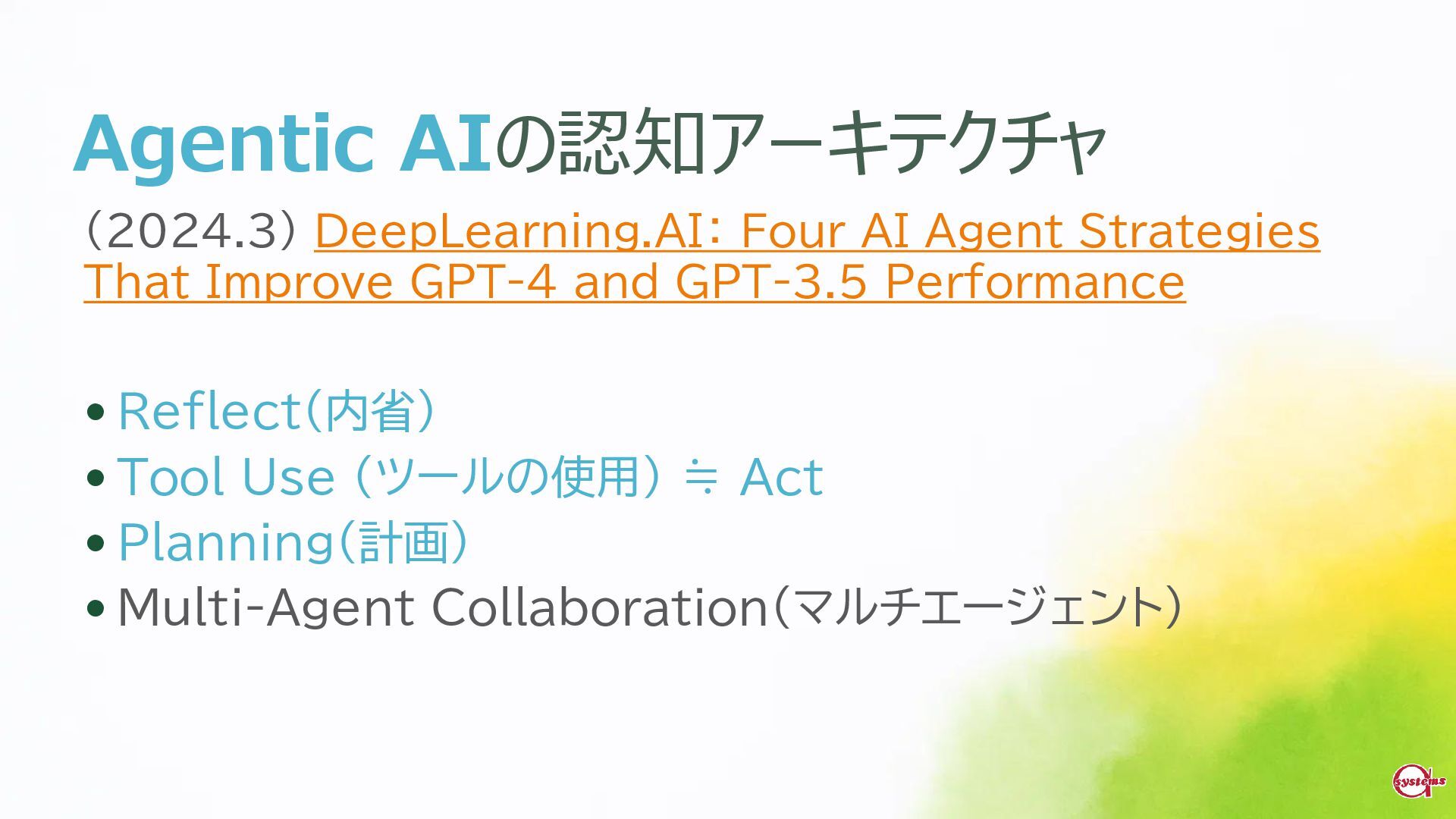 Agentic AIの認知アーキテクチャ

（2024.3） DeepLearning.AI: Four AI Agent Strategies That Improve GPT-4 and GPT-3.5 Performance

• Reflect（内省）
• Tool Use （ツールの使用） ≒ Act
• Planning（計画）
• Multi-Agent Collaboration（マルチエージェント）

systems